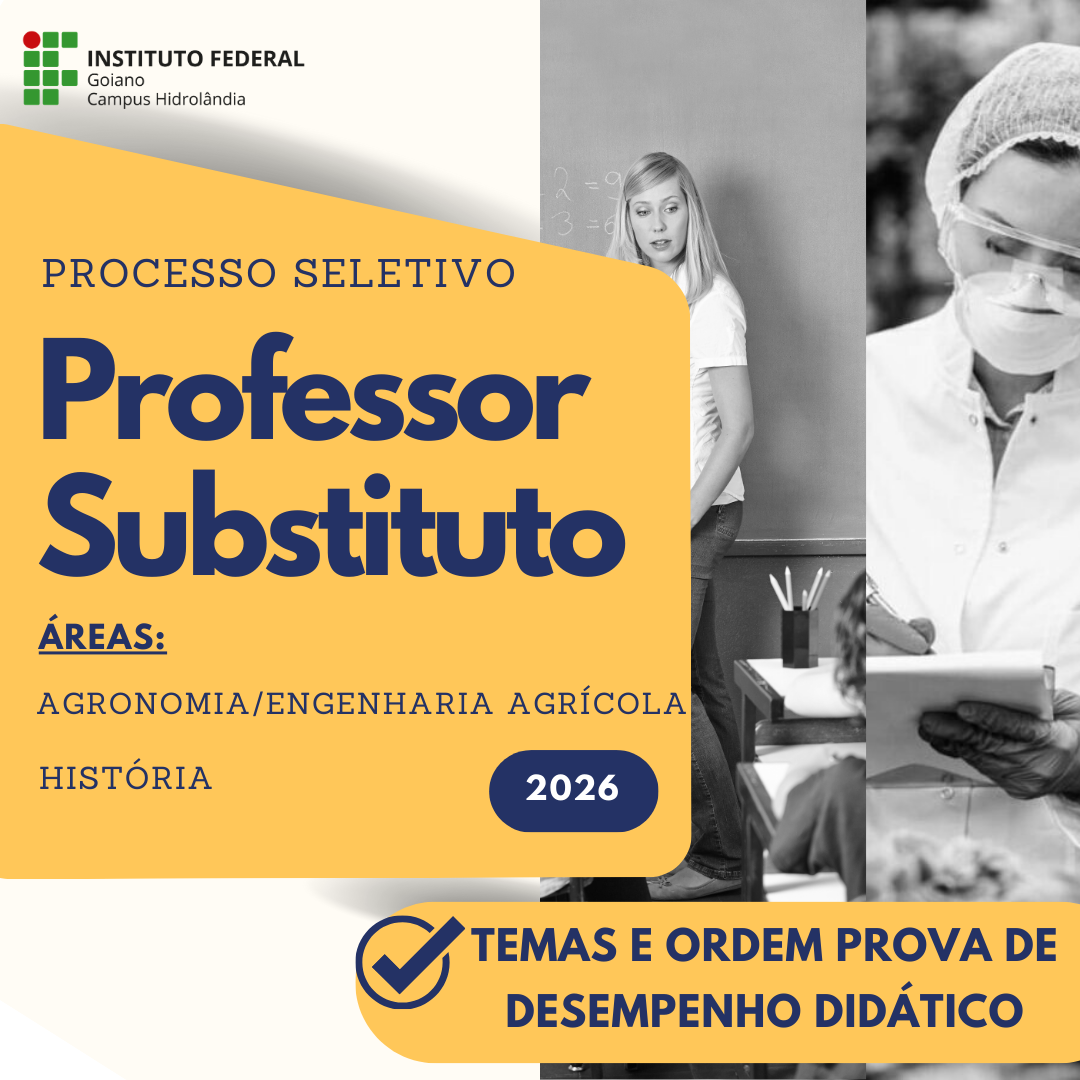 INSTITUTO FEDERAL
Goiano
Campus Hidrolândia

PROCESSO SELETIVO

Professor Substituto

ÁREAS:

AGRONOMIA/ENGENHARIA AGRÍCOLA

HISTÓRIA

2026

TEMAS E ORDEM PROVA DE DESEMPENHO DIDÁTICO